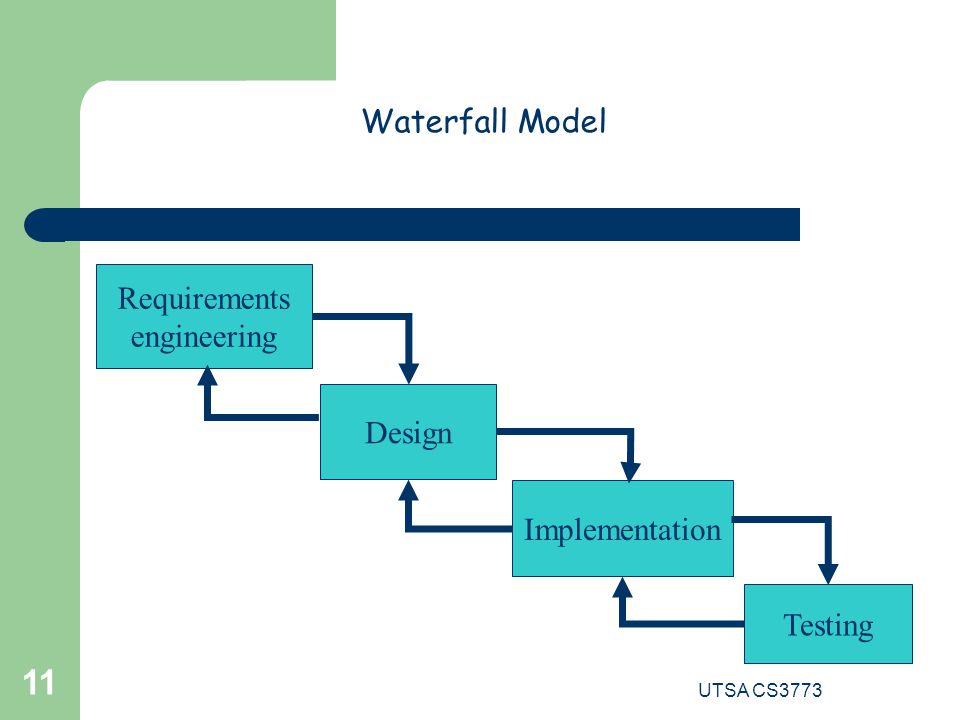 Waterfall Model

Requirements engineering

Design

Implementation

Testing

11

UTSA CS3773